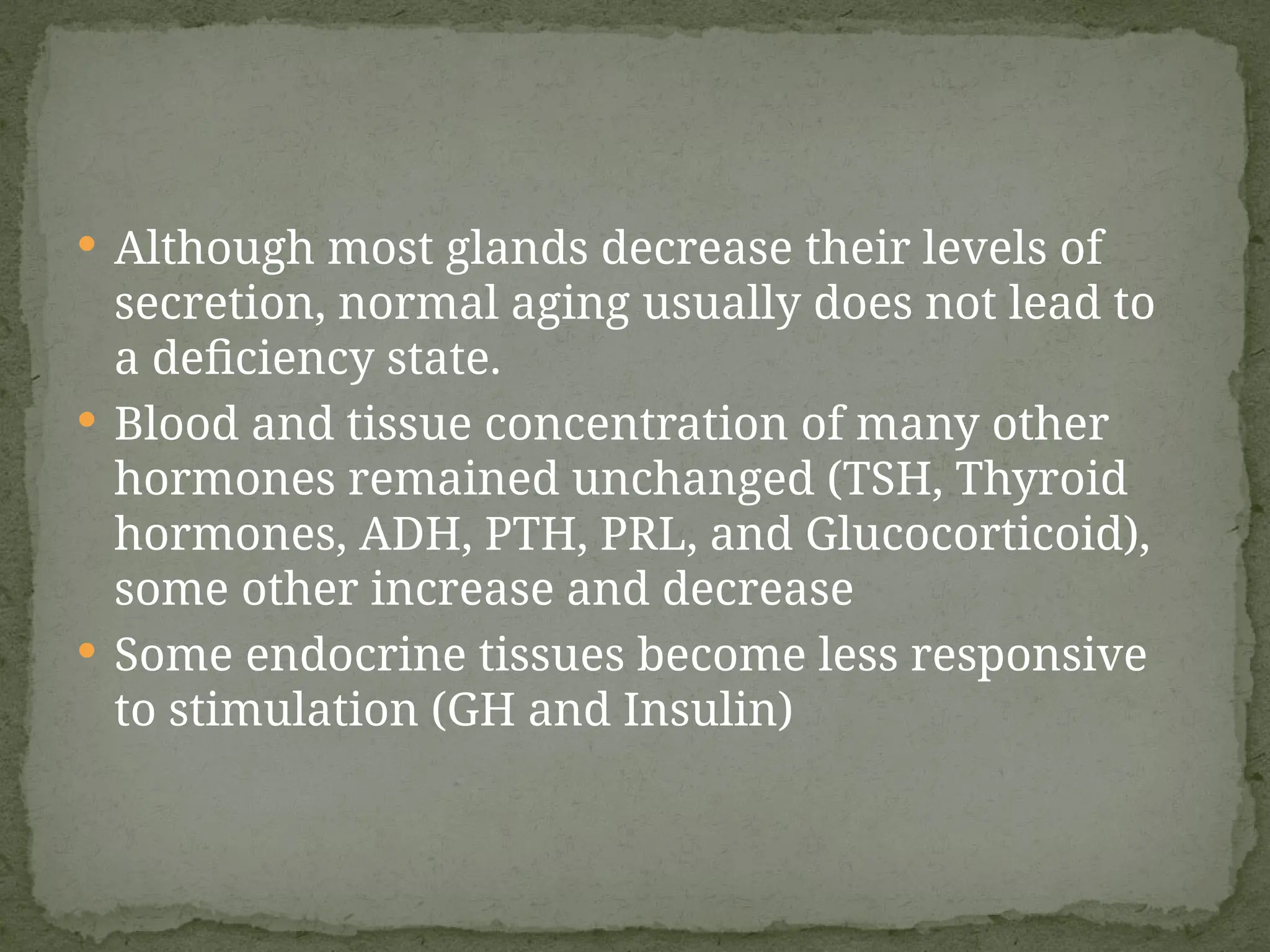 • Although most glands decrease their levels of secretion, normal aging usually does not lead to a deficiency state.
• Blood and tissue concentration of many other hormones remained unchanged (TSH, Thyroid hormones, ADH, PTH, PRL, and Glucocorticoid), some other increase and decrease
• Some endocrine tissues become less responsive to stimulation (GH and Insulin)